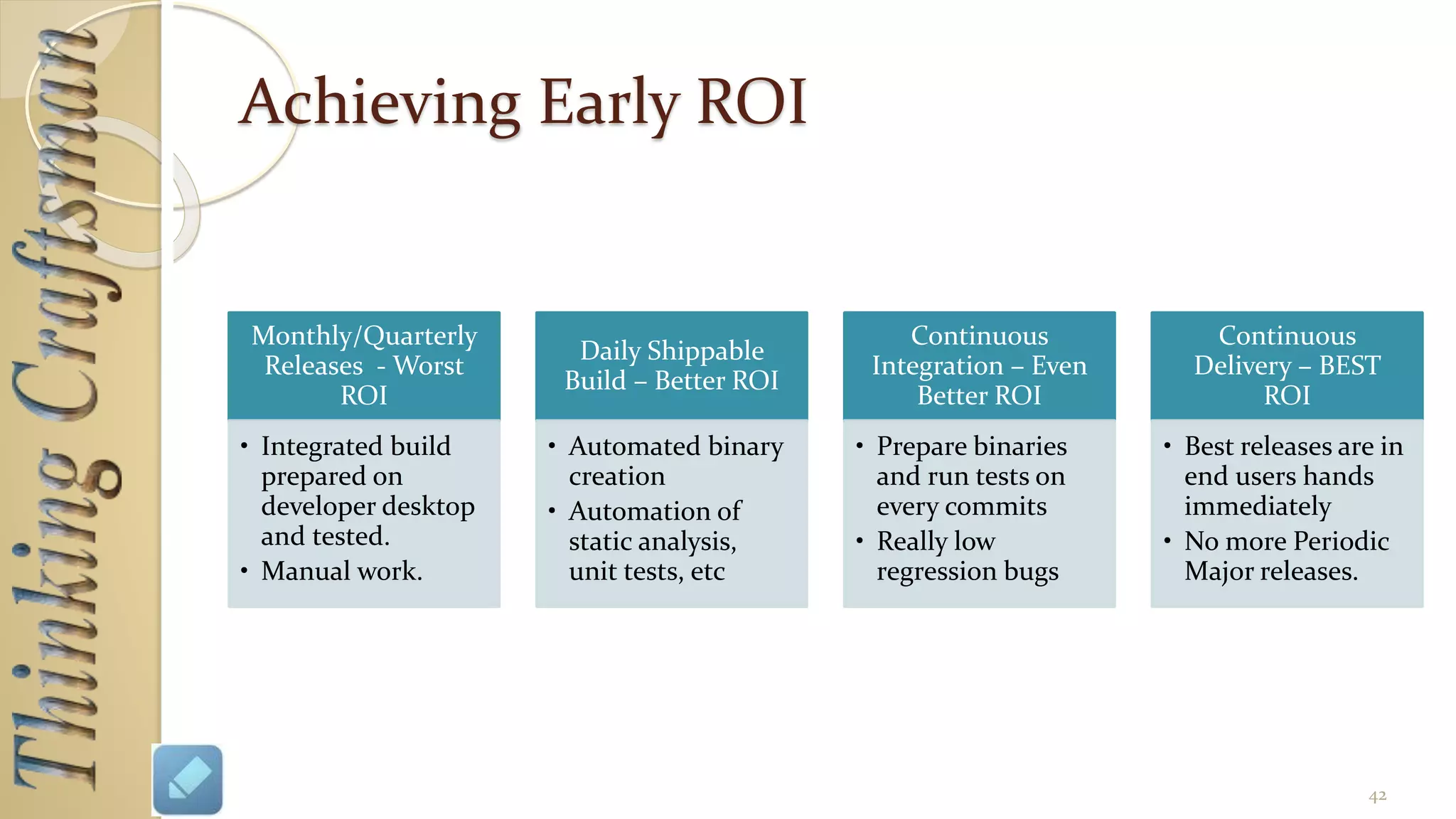 Thinking Craftsman

Achieving Early ROI

Monthly/Quarterly Releases - Worst ROI

• Integrated build prepared on developer desktop and tested.
• Manual work.

Daily Shippable Build – Better ROI

• Automated binary creation
• Automation of static analysis, unit tests, etc

Continuous Integration – Even Better ROI

• Prepare binaries and run tests on every commits
• Really low regression bugs

Continuous Delivery – BEST ROI

• Best releases are in end users hands immediately
• No more Periodic Major releases.

42